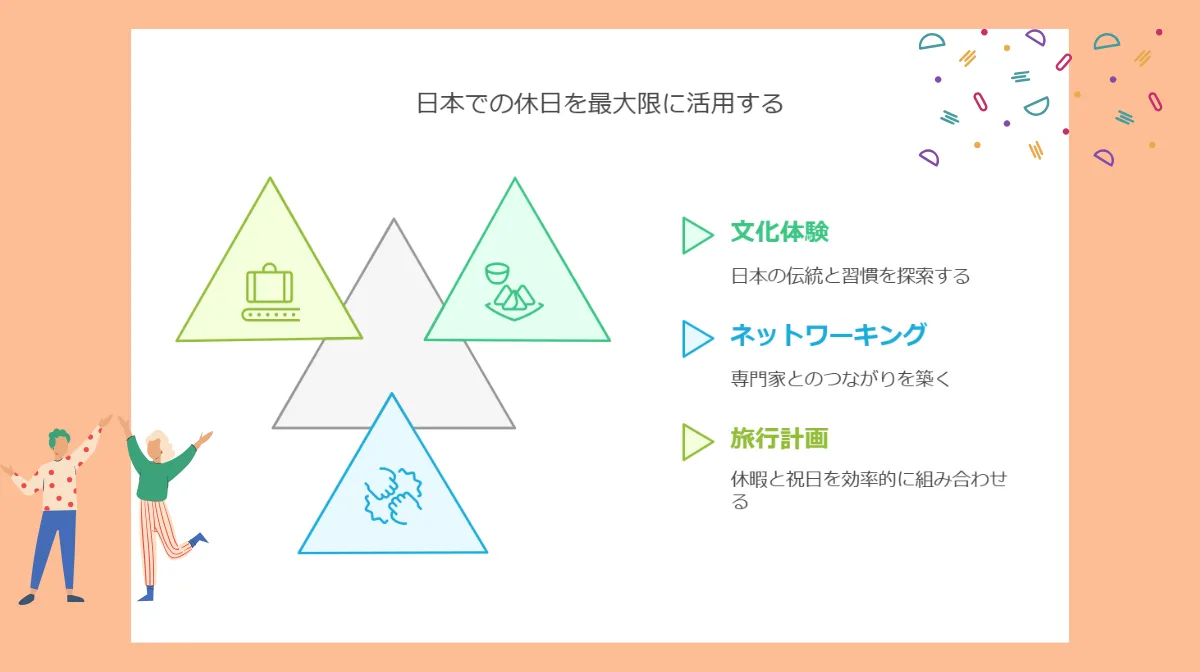 日本での休日を最大限に活用する

文化体験

日本の伝統と習慣を探索する

ネットワーキング

専門家とのつながりを築く

旅行計画

休暇と祝日を効率的に組み合わせる